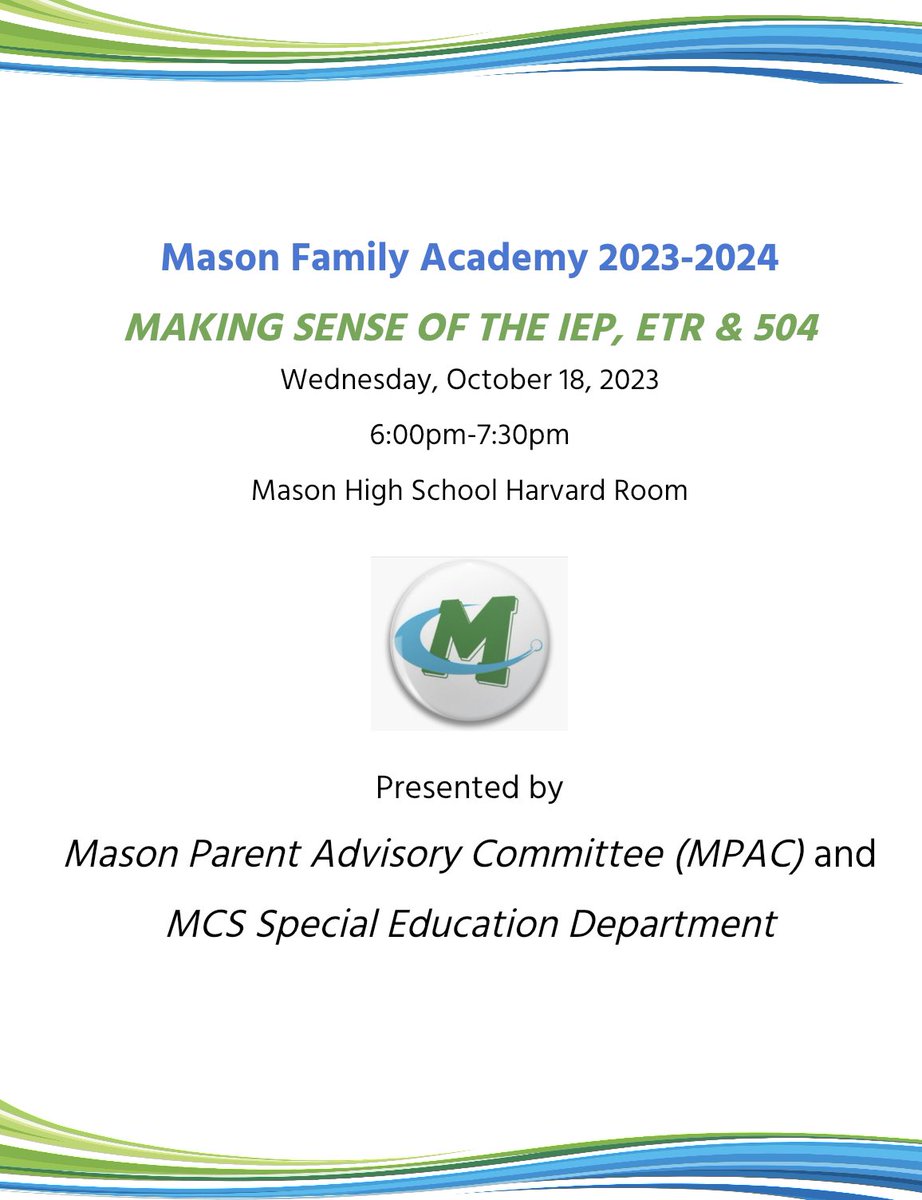 Mason Family Academy 2023-2024

MAKING SENSE OF THE IEP, ETR & 504

Wednesday, October 18, 2023

6:00pm-7:30pm

Mason High School Harvard Room

M

Presented by

Mason Parent Advisory Committee (MPAC) and

MCS Special Education Department